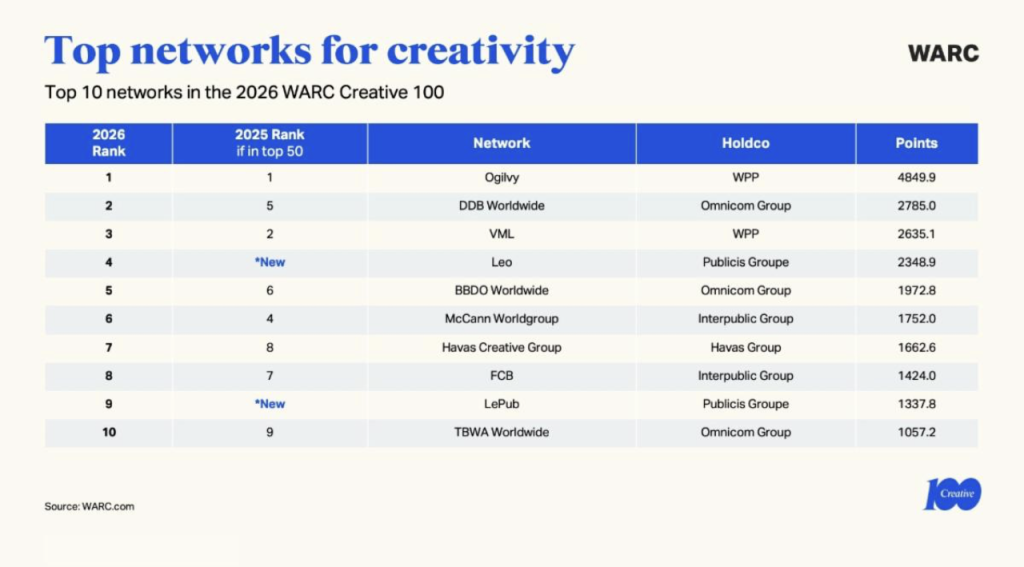 Top networks for creativity

WARC

Top 10 networks in the 2026 WARC Creative 100

| 2026 Rank | 2025 Rank if in top 50 | Network | Holdco | Points |
|---|---|---|---|---|
| 1 | 1 | Ogilvy | WPP | 4849.9 |
| 2 | 5 | DDB Worldwide | Omnicom Group | 2785.0 |
| 3 | 2 | VML | WPP | 2635.1 |
| 4 | *New | Leo | Publicis Groupe | 2348.9 |
| 5 | 6 | BBDO Worldwide | Omnicom Group | 1972.8 |
| 6 | 4 | McCann Worldgroup | Interpublic Group | 1752.0 |
| 7 | 8 | Havas Creative Group | Havas Group | 1662.6 |
| 8 | 7 | FCB | Interpublic Group | 1424.0 |
| 9 | *New | LePub | Publicis Groupe | 1337.8 |
| 10 | 9 | TBWA Worldwide | Omnicom Group | 1057.2 |

Source: WARC.com

100 Creative